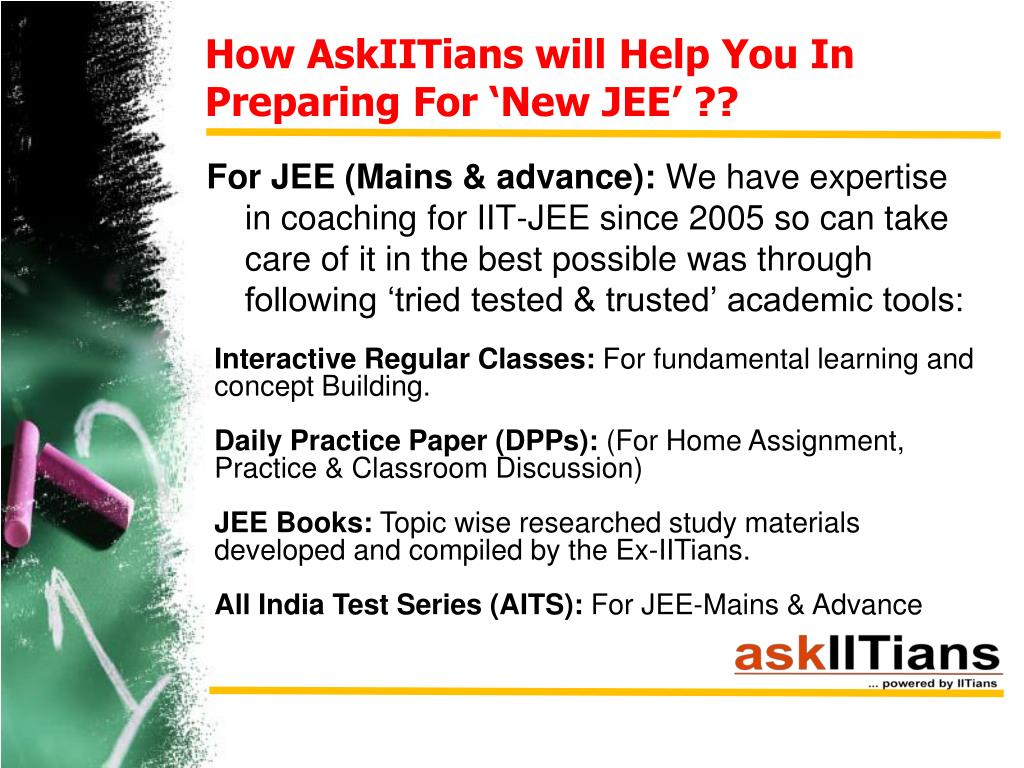 How AskIITians will Help You In Preparing For ‘New JEE’ ??

For JEE (Mains & advance): We have expertise in coaching for IIT-JEE since 2005 so can take care of it in the best possible was through following ‘tried tested & trusted’ academic tools:

Interactive Regular Classes: For fundamental learning and concept Building.

Daily Practice Paper (DPPs): (For Home Assignment, Practice & Classroom Discussion)

JEE Books: Topic wise researched study materials developed and compiled by the Ex-IITians.

All India Test Series (AITS): For JEE-Mains & Advance

askIITians
... powered by IITians